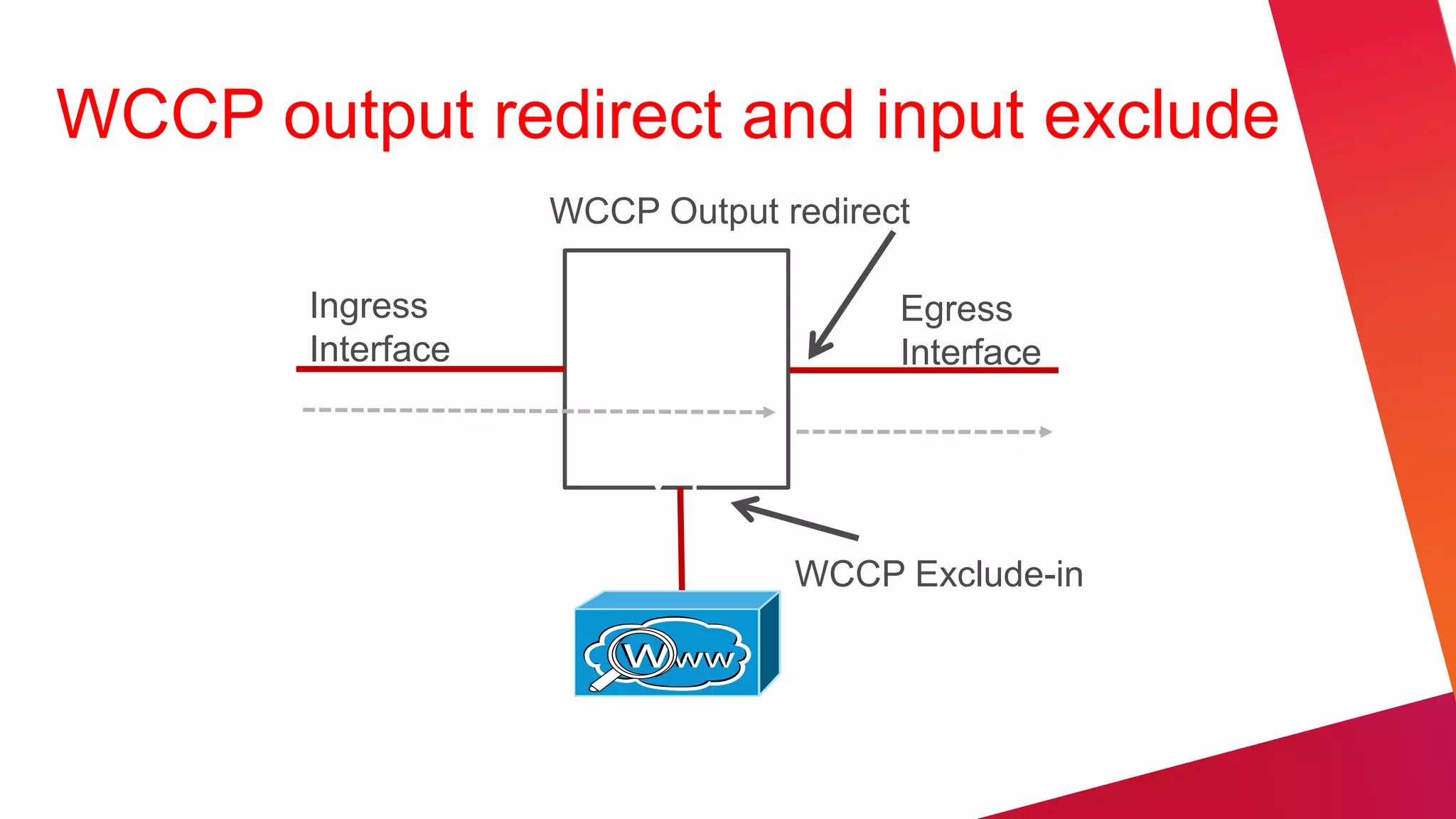 WCCP output redirect and input exclude

WCCP Output redirect

Ingress Interface

Egress Interface

WCCP Exclude-in

Www